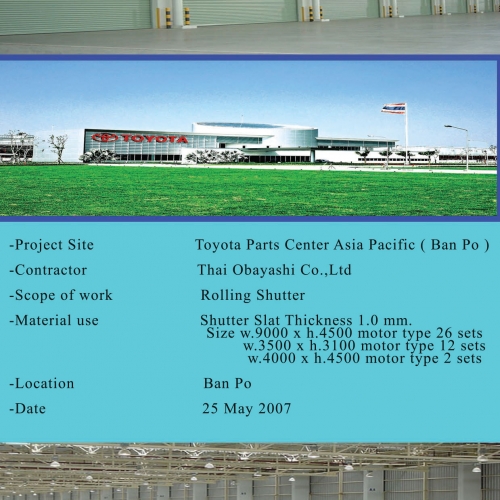 TOYOTA

-Project Site Toyota Parts Center Asia Pacific ( Ban Po )

-Contractor Thai Obayashi Co.,Ltd

-Scope of work Rolling Shutter

-Material use Shutter Slat Thickness 1.0 mm.
Size w.9000 x h.4500 motor type 26 sets
w.3500 x h.3100 motor type 12 sets
w.4000 x h.4500 motor type 2 sets

-Location Ban Po

-Date 25 May 2007